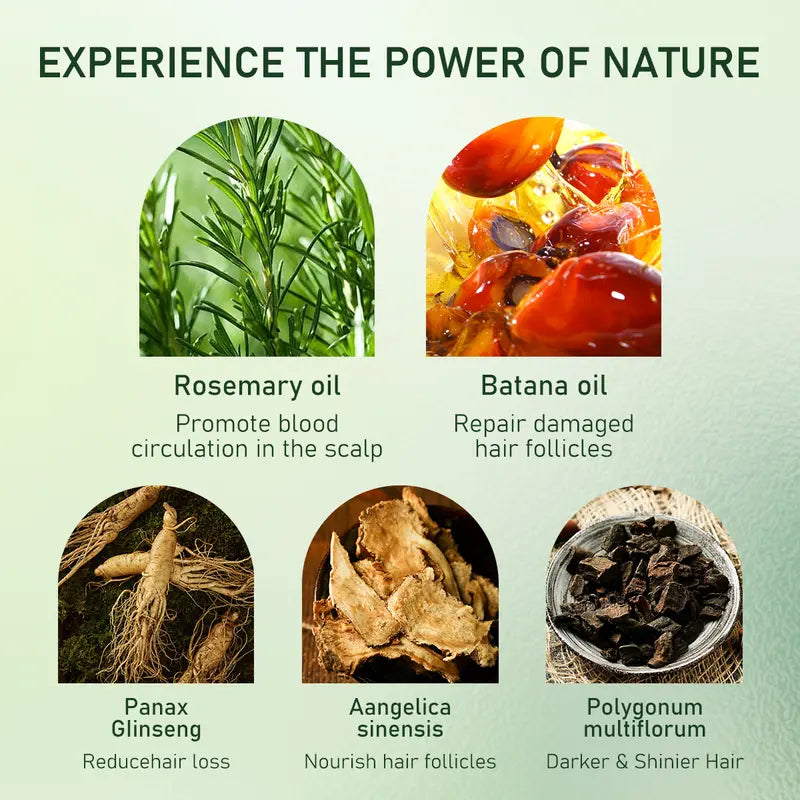 EXPERIENCE THE POWER OF NATURE

Rosemary oil
Promote blood circulation in the scalp

Batana oil
Repair damaged hair follicles

Panax Glinseng
Reducehair loss

Aangelica sinensis
Nourish hair follicles

Polygonum multiflorum
Darker & Shinier Hair